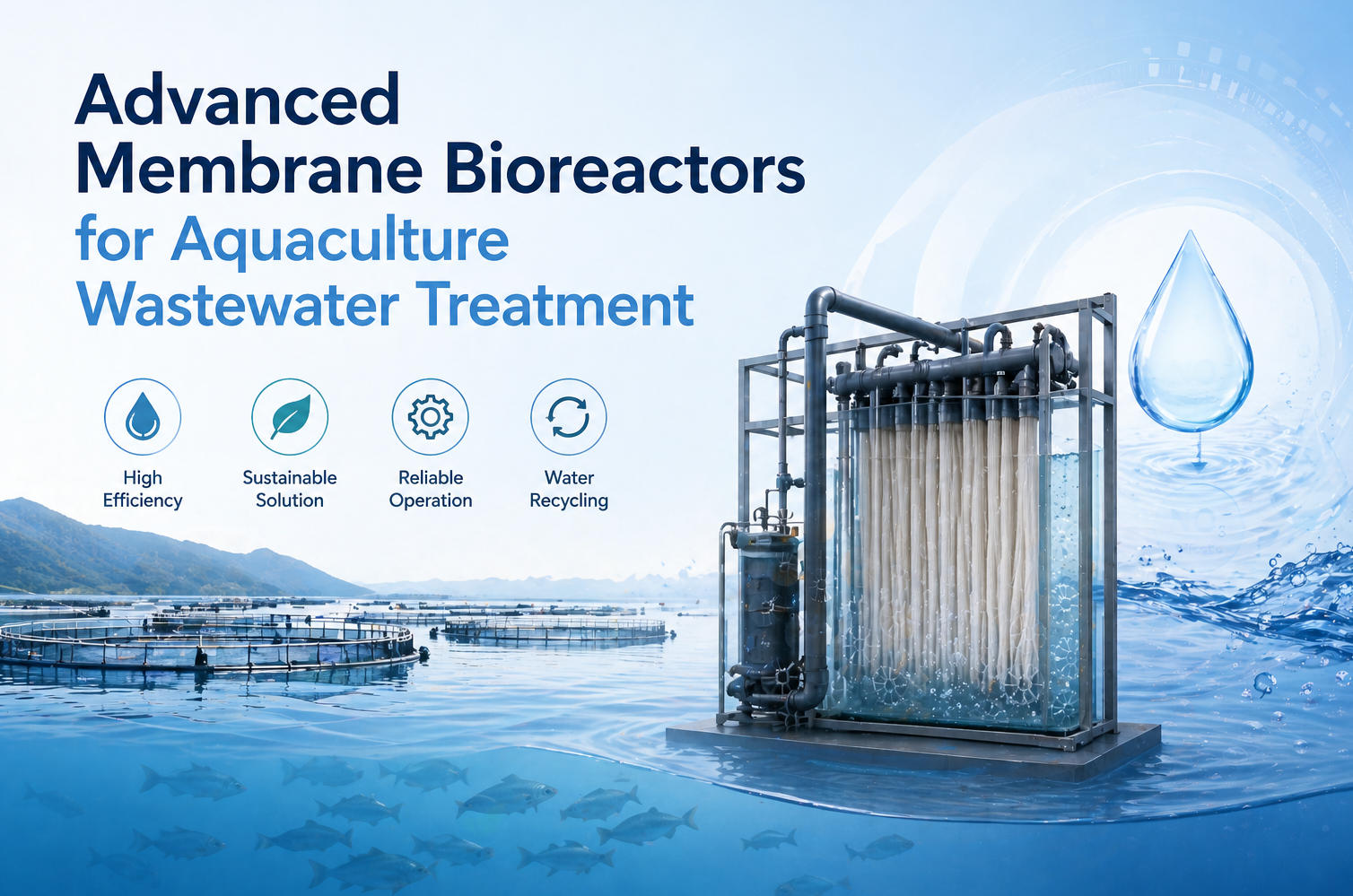 Advanced Membrane Bioreactors for Aquaculture Wastewater Treatment

High Efficiency

Sustainable Solution

Reliable Operation

Water Recycling